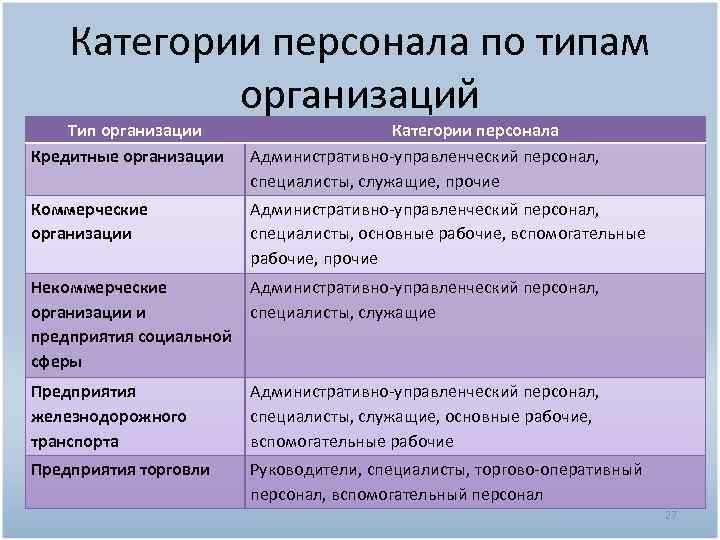 Категории персонала по типам организаций

| Тип организации | Категории персонала |
|---|---|
| Кредитные организации | Административно-управленческий персонал, специалисты, служащие, прочие |
| Коммерческие организации | Административно-управленческий персонал, специалисты, основные рабочие, вспомогательные рабочие, прочие |
| Некоммерческие организации и предприятия социальной сферы | Административно-управленческий персонал, специалисты, служащие |
| Предприятия железнодорожного транспорта | Административно-управленческий персонал, специалисты, служащие, основные рабочие, вспомогательные рабочие |
| Предприятия торговли | Руководители, специалисты, торгово-оперативный персонал, вспомогательный персонал |

27